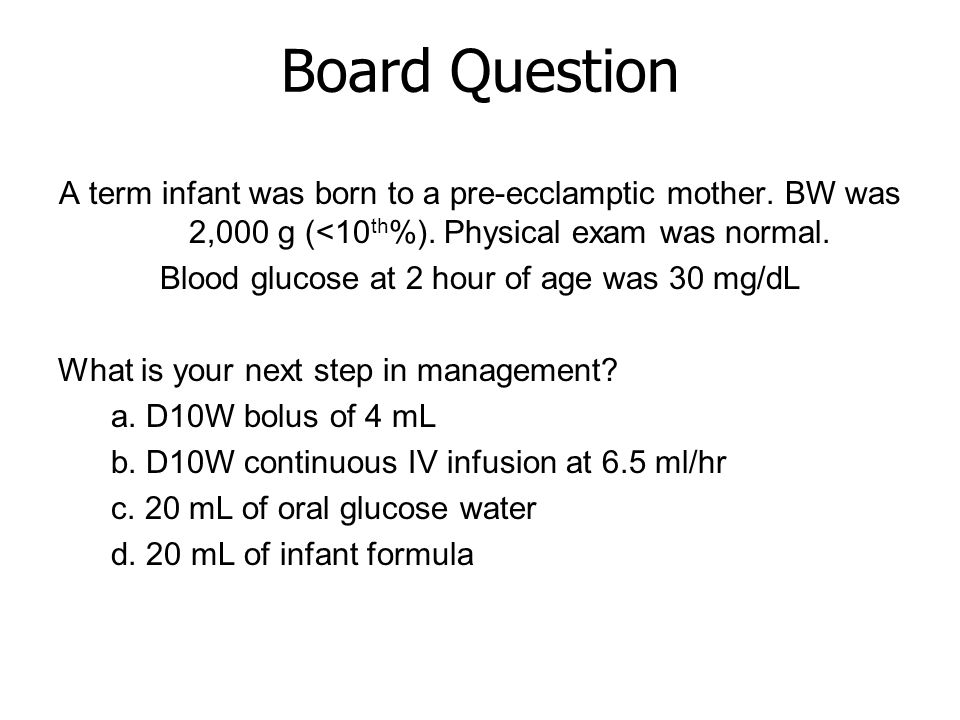 Board Question

A term infant was born to a pre-ecclamptic mother. BW was 2,000 g (<10$^{th}$%). Physical exam was normal. Blood glucose at 2 hour of age was 30 mg/dL

What is your next step in management?
a. D10W bolus of 4 mL
b. D10W continuous IV infusion at 6.5 ml/hr
c. 20 mL of oral glucose water
d. 20 mL of infant formula